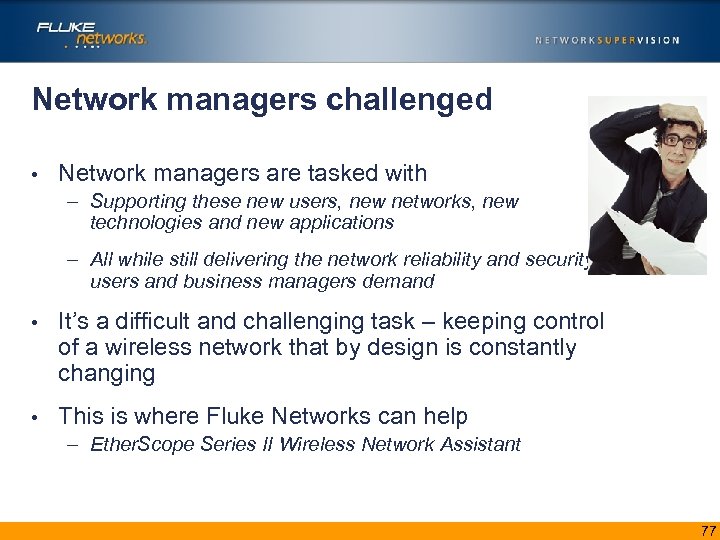 FLUKE networks.

NETWORKSUPERVISION

Network managers challenged

• Network managers are tasked with
– Supporting these new users, new networks, new technologies and new applications
– All while still delivering the network reliability and security users and business managers demand

• It's a difficult and challenging task – keeping control of a wireless network that by design is constantly changing

• This is where Fluke Networks can help
– EtherScope Series II Wireless Network Assistant

77